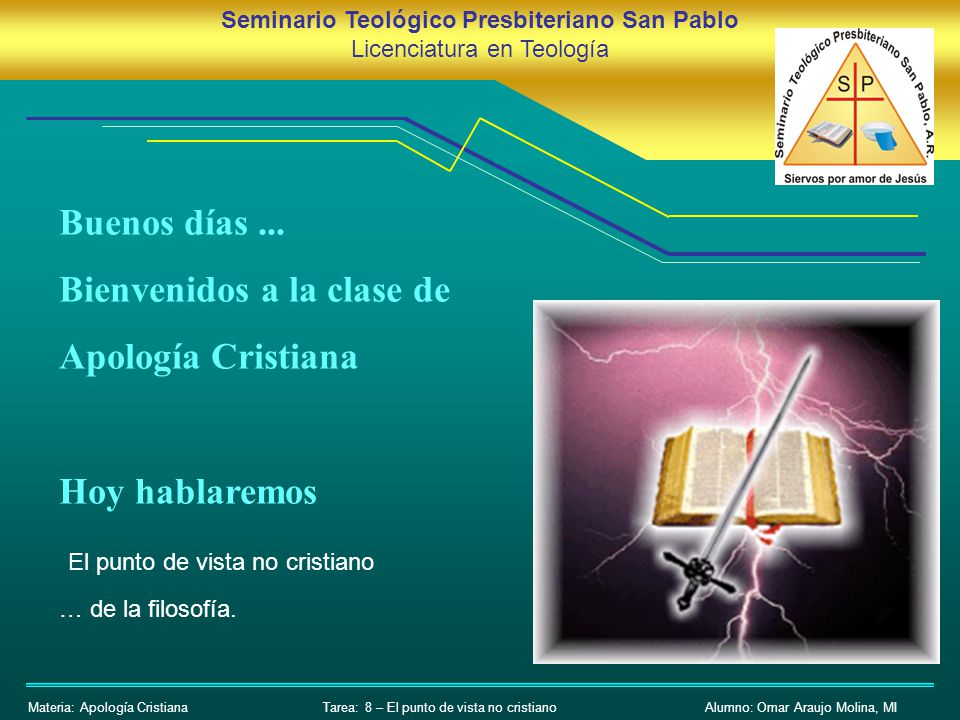 Seminario Teológico Presbiteriano San Pablo
Licenciatura en Teología

Seminario Teológico Presbiteriano San Pablo, A.R.
S P
Siervos por amor de Jesús

Buenos días ...

Bienvenidos a la clase de

Apología Cristiana

Hoy hablaremos

El punto de vista no cristiano

… de la filosofía.

Materia: Apología Cristiana Tarea: 8 – El punto de vista no cristiano Alumno: Omar Araujo Molina, MI